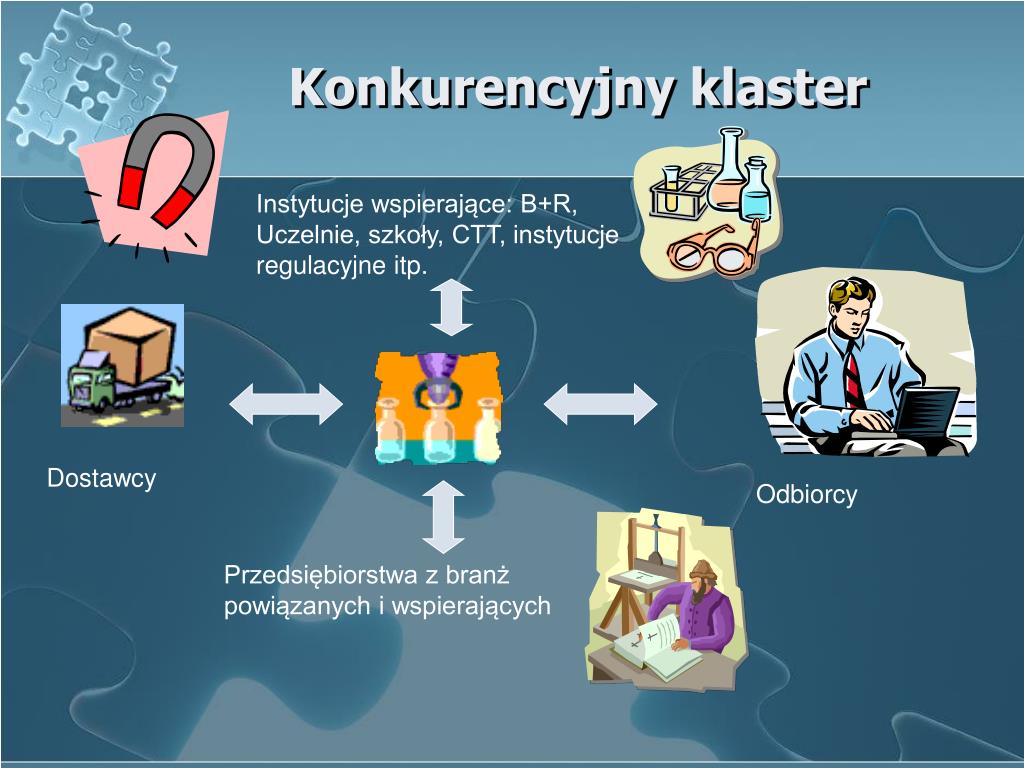 Konkurencyjny klaster

Instytucje wspierające: B+R, Uczelnie, szkoły, CTT, instytucje regulacyjne itp.

Dostawcy

Odbiorcy

Przedsiębiorstwa z branż powiązanych i wspierających